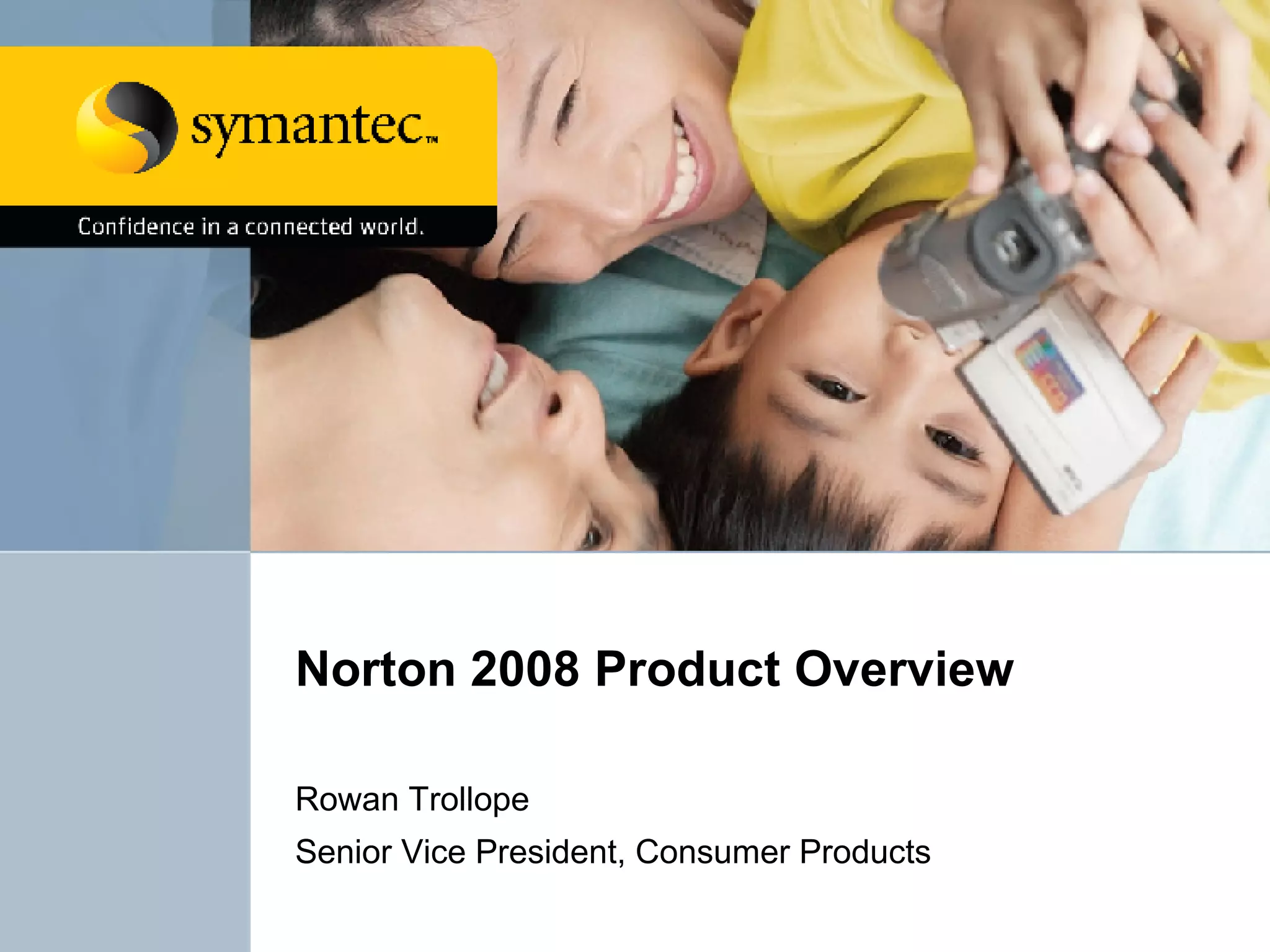 symantec™

Confidence in a connected world.

Norton 2008 Product Overview

Rowan Trollope

Senior Vice President, Consumer Products